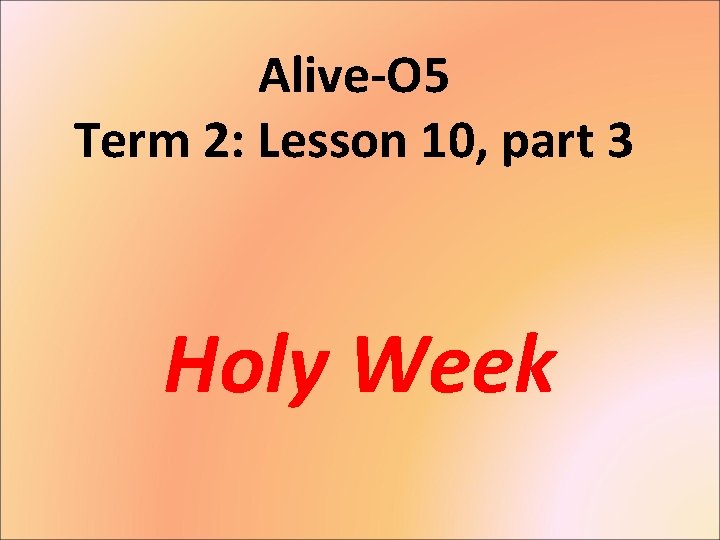 Alive-O5
Term 2: Lesson 10, part 3

Holy Week